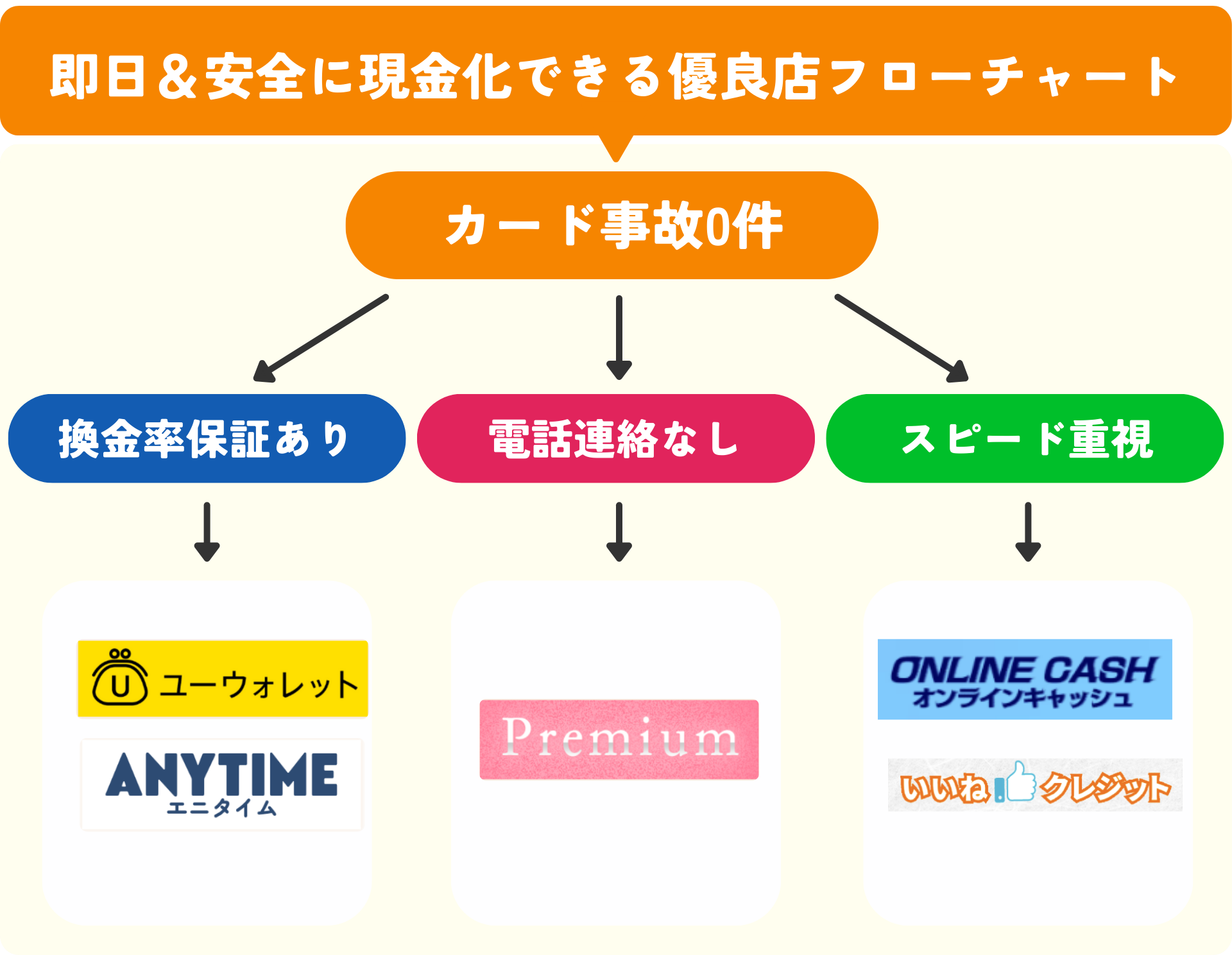 即日＆安全に現金化できる優良店フローチャート

カード事故0件

換金率保証あり

電話連絡なし

スピード重視

U ユーウォレット

ANYTIME
エニタイム

Premium

ONLINE CASH
オンラインキャッシュ

いいね！クレジット